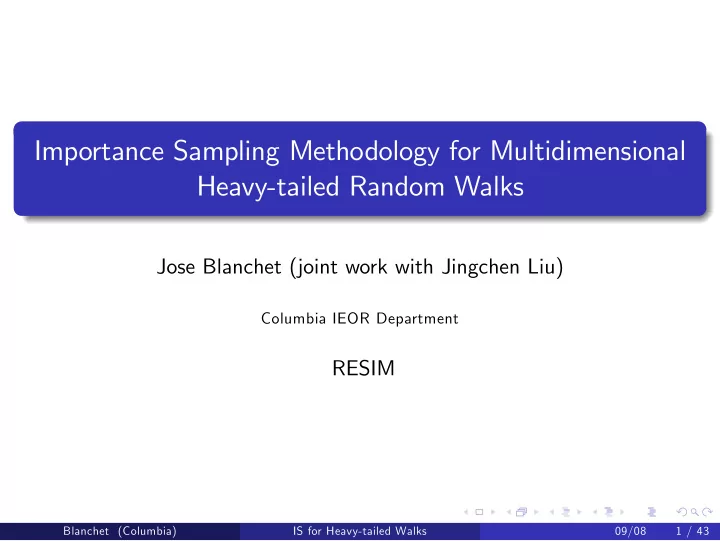 Importance Sampling Methodology for Multidimensional Heavy-tailed Random Walks

Jose Blanchet (joint work with Jingchen Liu)

Columbia IEOR Department

RESIM

Blanchet (Columbia) IS for Heavy-tailed Walks 09/08 1 / 43